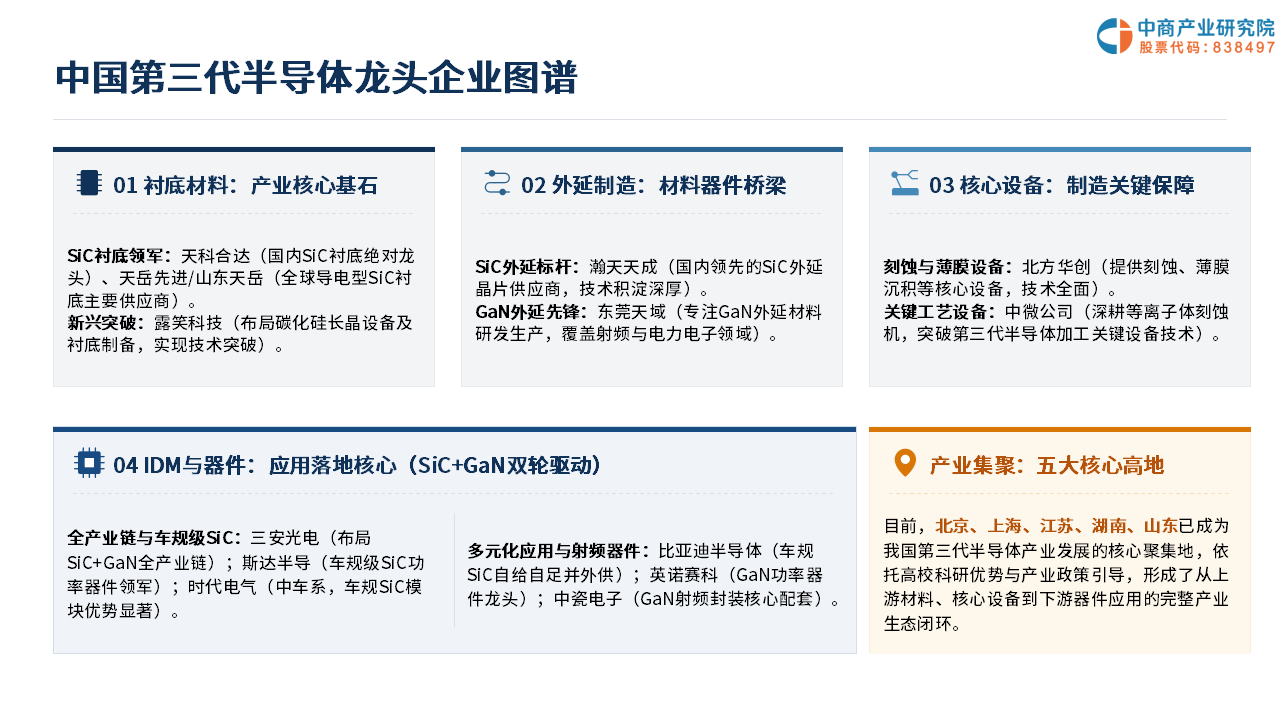 中商产业研究院
股票代码：838497

中国第三代半导体龙头企业图谱

01 衬底材料：产业核心基石

SiC衬底领军：天科合达（国内SiC衬底绝对龙头）、天岳先进/山东天岳（全球导电型SiC衬底主要供应商）。
新兴突破：露笑科技（布局碳化硅长晶设备及衬底制备，实现技术突破）。

02 外延制造：材料器件桥梁

SiC外延标杆：瀚天天成（国内领先的SiC外延晶片供应商，技术积淀深厚）。
GaN外延先锋：东莞天域（专注GaN外延材料研发生产，覆盖射频与电力电子领域）。

03 核心设备：制造关键保障

刻蚀与薄膜设备：北方华创（提供刻蚀、薄膜沉积等核心设备，技术全面）。
关键工艺设备：中微公司（深耕等离子体刻蚀机，突破第三代半导体加工关键设备技术）。

04 IDM与器件：应用落地核心（SiC+GaN双轮驱动）

全产业链与车规级SiC：三安光电（布局SiC+GaN全产业链）；斯达半导（车规级SiC功率器件领军）；时代电气（中车系，车规SiC模块优势显著）。

多元化应用与射频器件：比亚迪半导体（车规SiC自给自足并外供）；英诺赛科（GaN功率器件龙头）；中瓷电子（GaN射频封装核心配套）。

产业集聚：五大核心高地

目前，北京、上海、江苏、湖南、山东已成为我国第三代半导体产业发展的核心聚集地，依托高校科研优势与产业政策引导，形成了从上游材料、核心设备到下游器件应用的完整产业生态闭环。